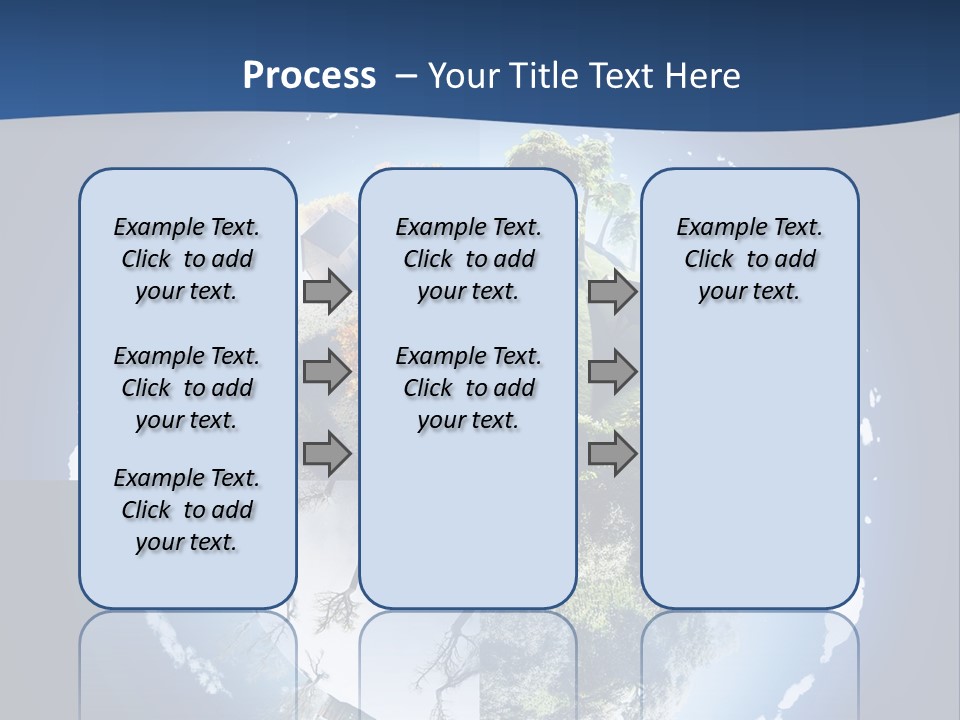 Process – Your Title Text Here

Example Text. Click to add your text.

Example Text. Click to add your text.

Example Text. Click to add your text.

Example Text. Click to add your text.

Example Text. Click to add your text.

Example Text. Click to add your text.